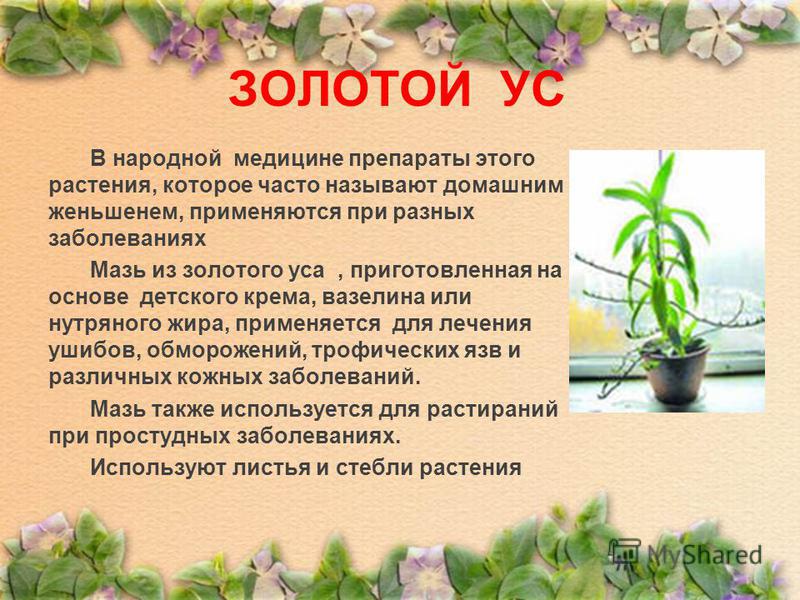 ЗОЛОТОЙ УС

В народной медицине препараты этого растения, которое часто называют домашним женьшенем, применяются при разных заболеваниях

Мазь из золотого уса , приготовленная на основе детского крема, вазелина или нутряного жира, применяется для лечения ушибов, обморожений, трофических язв и различных кожных заболеваний.

Мазь также используется для растираний при простудных заболеваниях.

Используют листья и стебли растения

MyShared